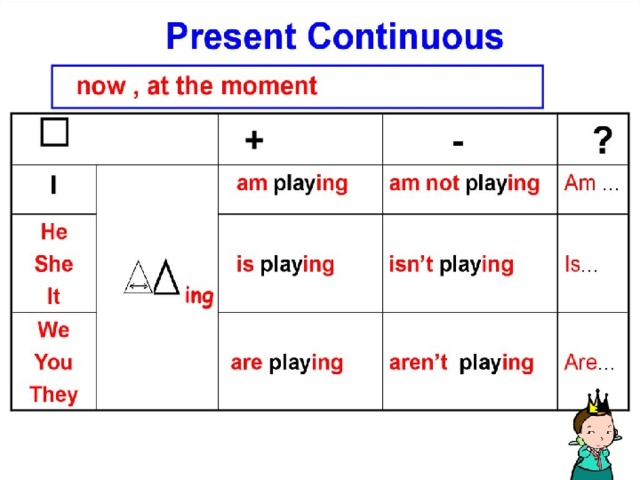 Present Continuous

now , at the moment

| □ | | + | - | ? |
|---|---|---|---|---|
| I | ing | am playing | am not playing | Am ... |
| He She It | | is playing | isn't playing | Is... |
| We You They | | are playing | aren't playing | Are... |